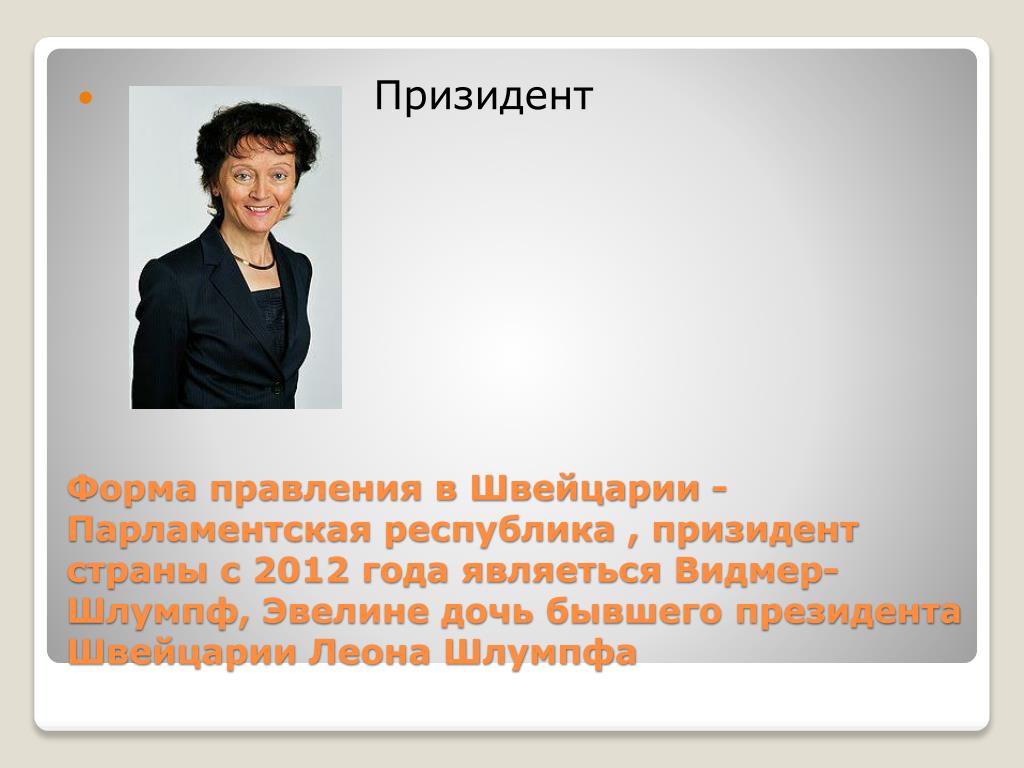 Призидент

Форма правления в Швейцарии - Парламентская республика , призидент страны с 2012 года являеться Видмер-Шлумпф, Эвелине дочь бывшего президента Швейцарии Леона Шлумпфа